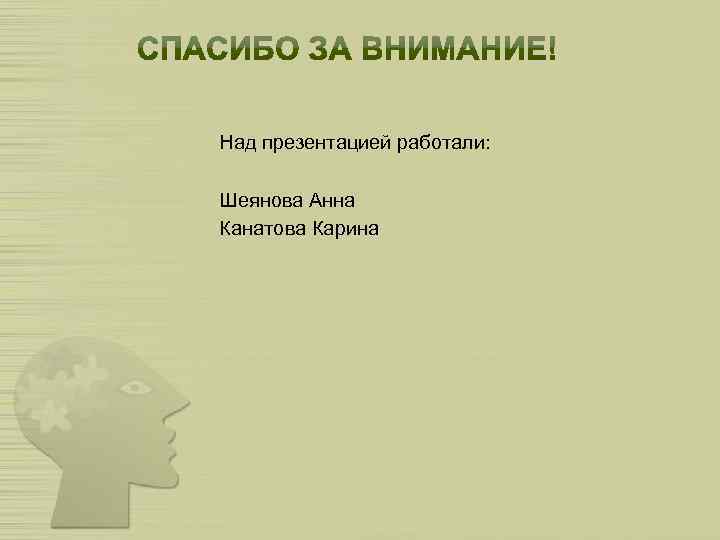 СПАСИБО ЗА ВНИМАНИЕ!

Над презентацией работали:

Шеянова Анна
Канатова Карина